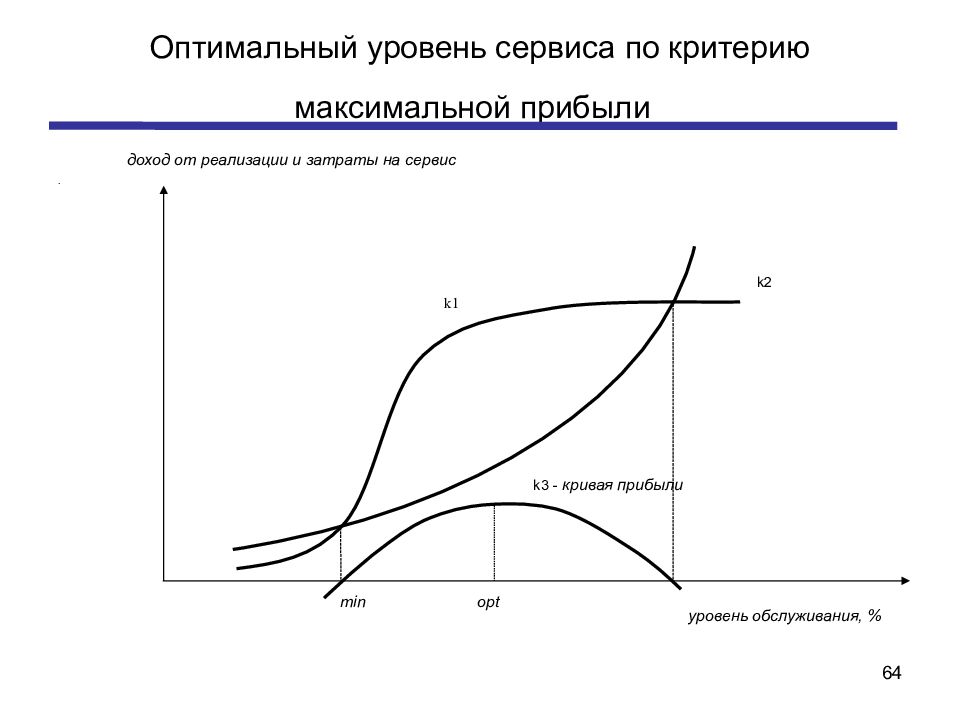 Оптимальный уровень сервиса по критерию максимальной прибыли

доход от реализации и затраты на сервис

k1

k2

k3 - кривая прибыли

min

opt

уровень обслуживания, %

64